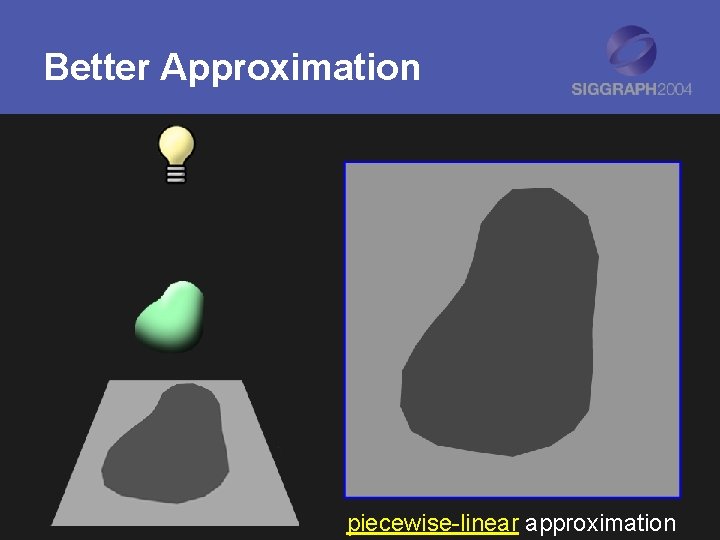 Better Approximation

SIGGRAPH2004

piecewise-linear approximation